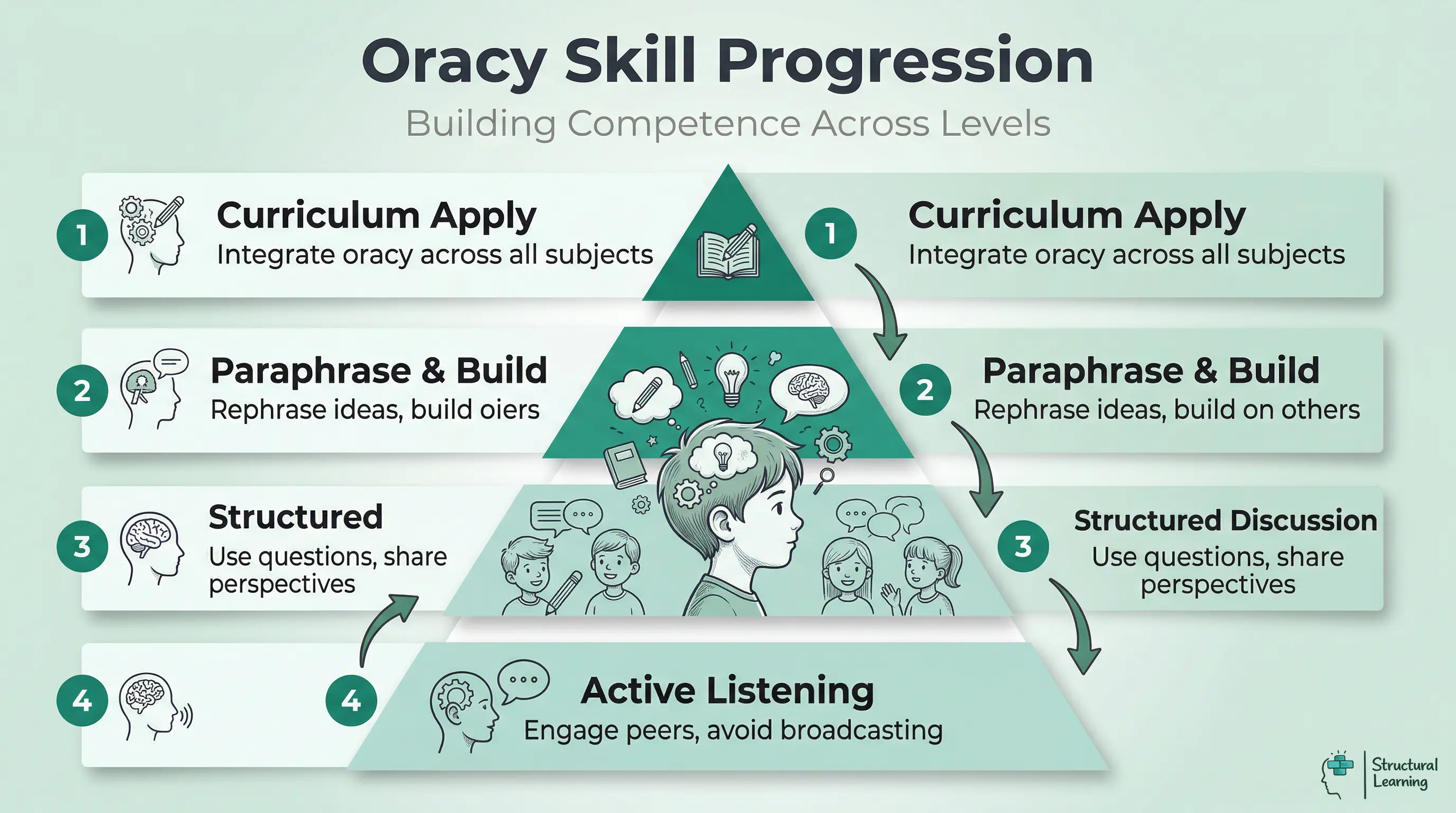 Oracy Skill Progression

Building Competence Across Levels

1 Curriculum Apply
Integrate oracy across all subjects

2 Paraphrase & Build
Rephrase ideas, build oiers

3 Structured
Use questions, share perspectives

4

1 Curriculum Apply
Integrate oracy across all subjects

2 Paraphrase & Build
Rephrase ideas, build on others

3 Structured Discussion
Use questions, share perspectives

4 Active Listening
Engage peers, avoid broadcasting

Structural Learning